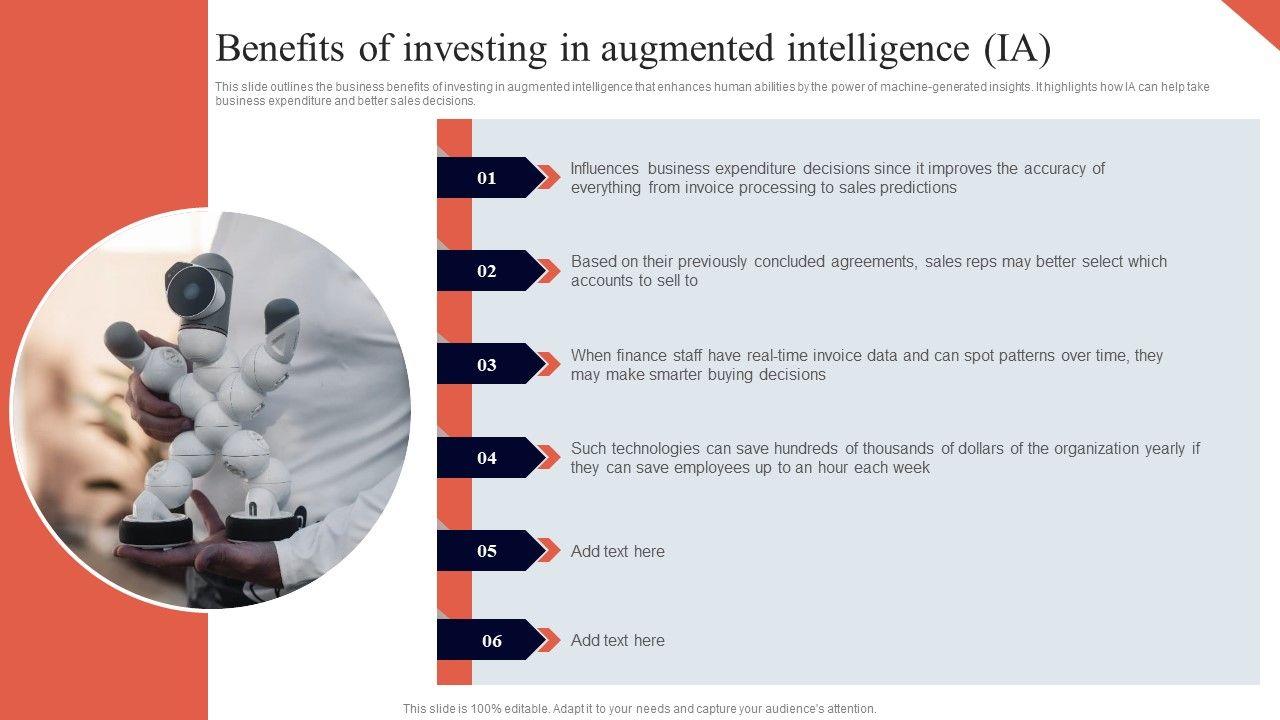 Benefits of investing in augmented intelligence (IA)

This slide outlines the business benefits of investing in augmented intelligence that enhances human abilities by the power of machine-generated insights. It highlights how IA can help take business expenditure and better sales decisions.

01

Influences business expenditure decisions since it improves the accuracy of everything from invoice processing to sales predictions

02

Based on their previously concluded agreements, sales reps may better select which accounts to sell to

03

When finance staff have real-time invoice data and can spot patterns over time, they may make smarter buying decisions

04

Such technologies can save hundreds of thousands of dollars of the organization yearly if they can save employees up to an hour each week

05

Add text here

06

Add text here

This slide is 100% editable. Adapt it to your needs and capture your audience's attention.